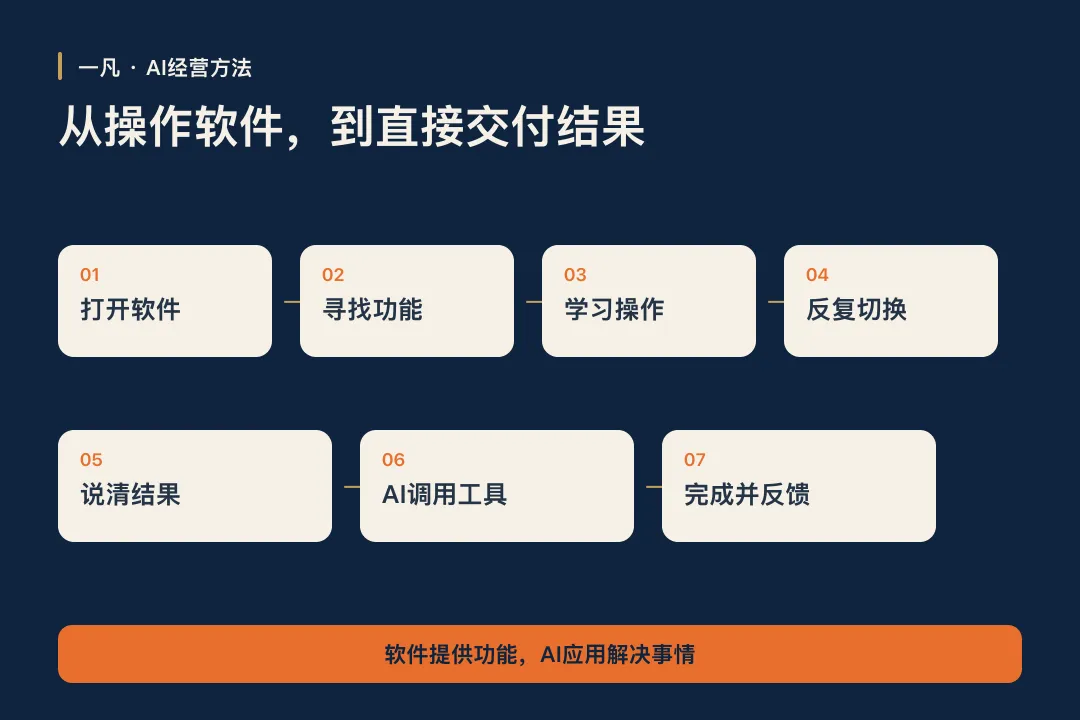 一凡 · AI经营方法

从操作软件，到直接交付结果

01
打开软件

02
寻找功能

03
学习操作

04
反复切换

05
说清结果

06
AI调用工具

07
完成并反馈

软件提供功能，AI应用解决事情